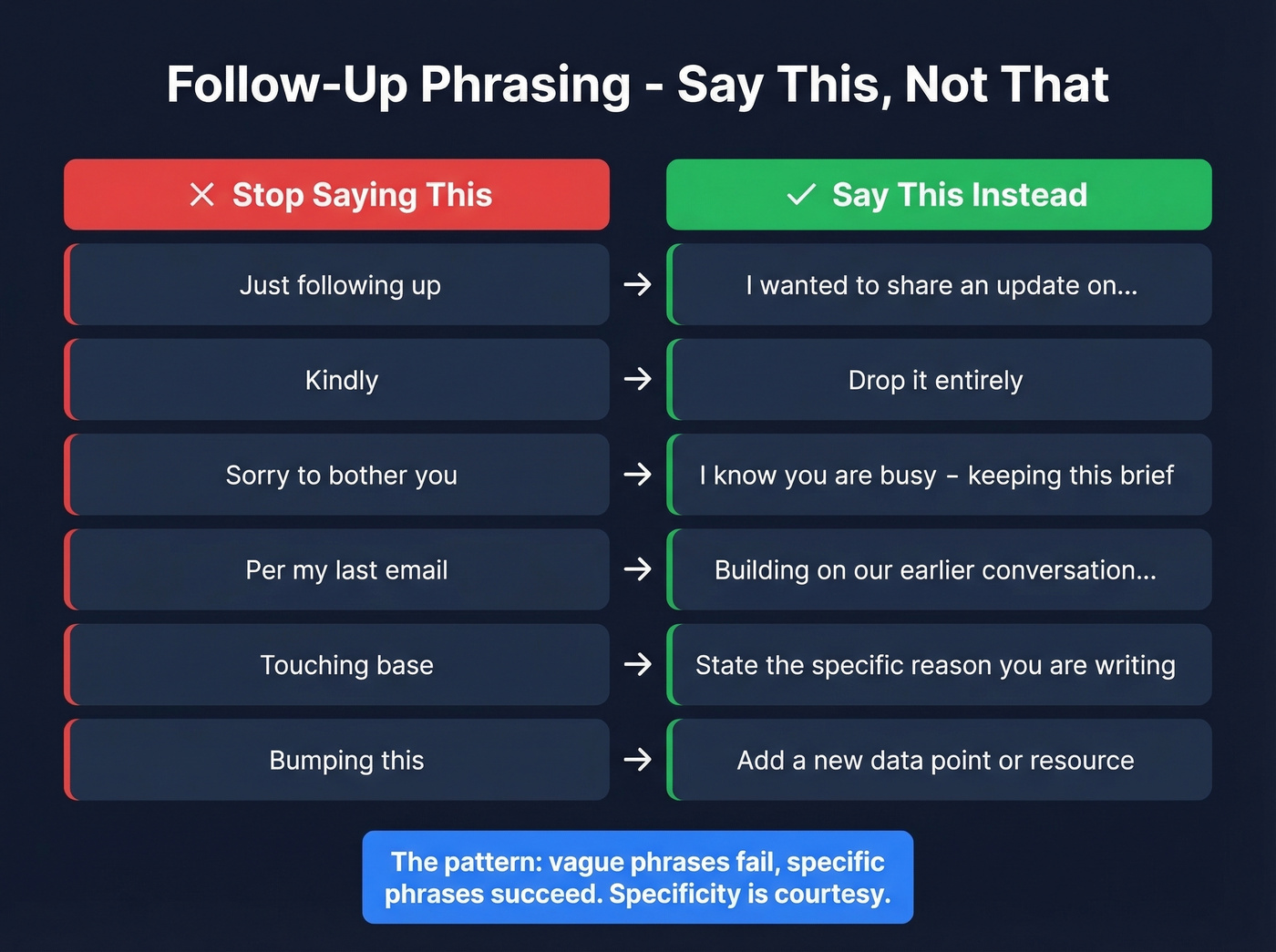 Follow-Up Phrasing - Say This, Not That

| ✕ Stop Saying This | | ✓ Say This Instead |
|---|---|---|
| Just following up | → | I wanted to share an update on... |
| Kindly | → | Drop it entirely |
| Sorry to bother you | → | I know you are busy – keeping this brief |
| Per my last email | → | Building on our earlier conversation... |
| Touching base | → | State the specific reason you are writing |
| Bumping this | → | Add a new data point or resource |

The pattern: vague phrases fail, specific phrases succeed. Specificity is courtesy.